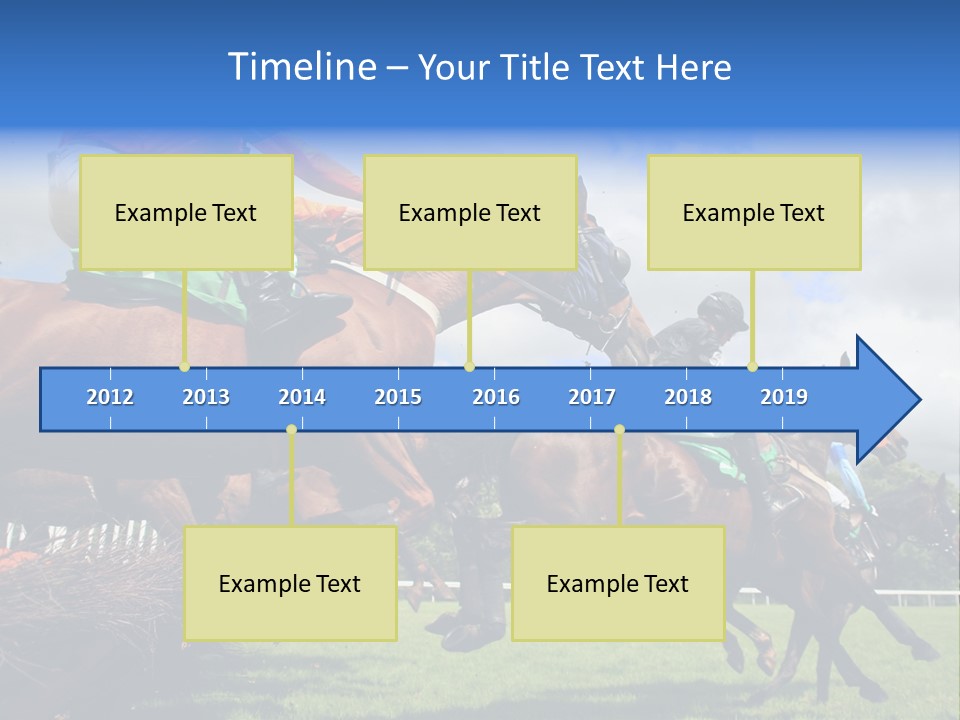 Timeline – Your Title Text Here

Example Text

Example Text

Example Text

2012 2013 2014 2015 2016 2017 2018 2019

Example Text

Example Text